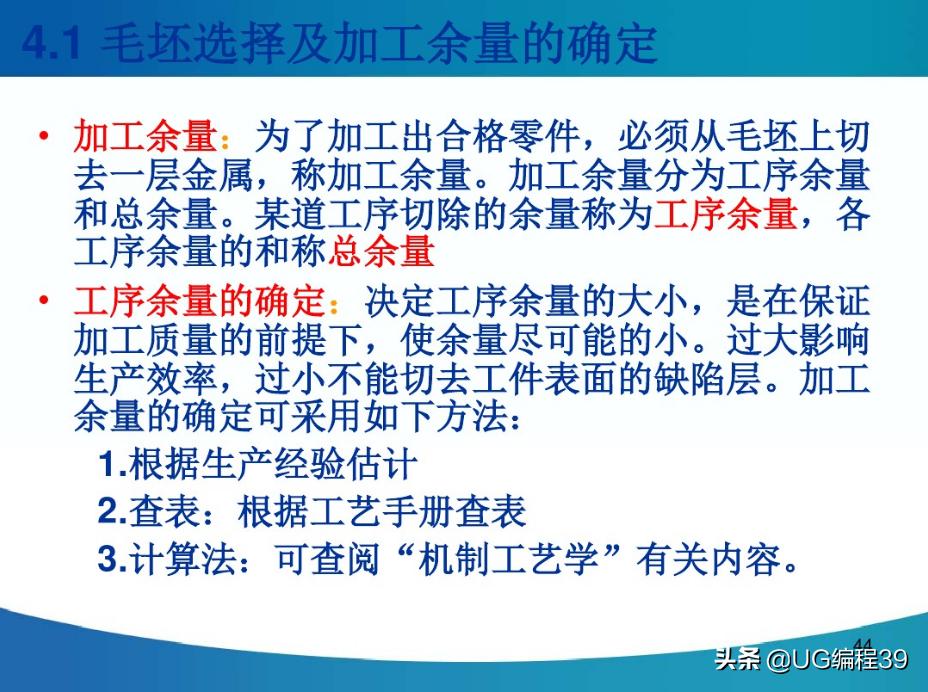 4.1 毛坯选择及加工余量的确定

• 加工余量：为了加工出合格零件，必须从毛坯上切去一层金属，称加工余量。加工余量分为工序余量和总余量。某道工序切除的余量称为工序余量，各工序余量的和称总余量

• 工序余量的确定：决定工序余量的大小，是在保证加工质量的前提下，使余量尽可能的小。过大影响生产效率，过小不能切去工件表面的缺陷层。加工余量的确定可采用如下方法：

1.根据生产经验估计

2.查表：根据工艺手册查表

3.计算法：可查阅“机制工艺学”有关内容。

44

头条 @UG编程39